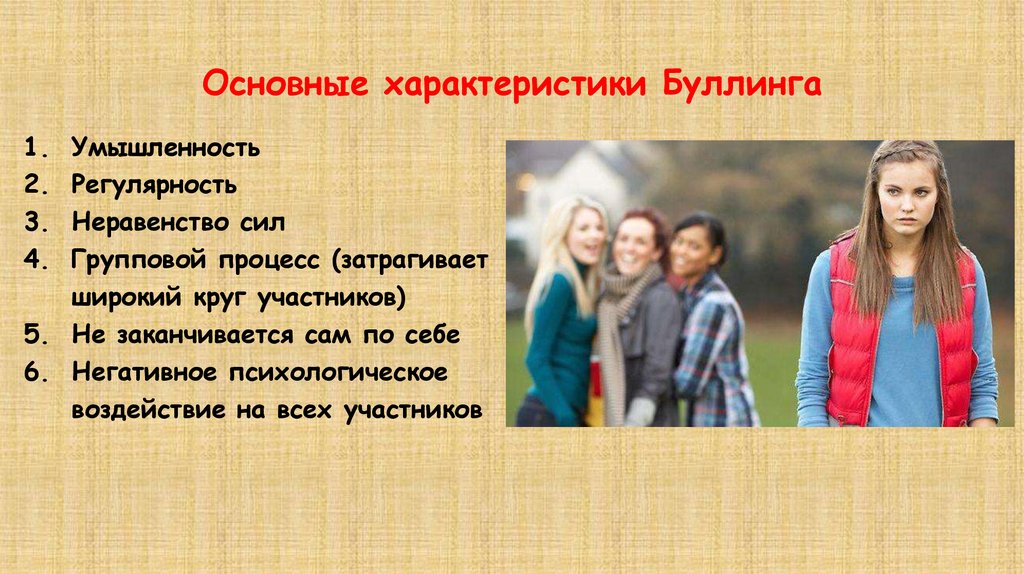 Основные характеристики Буллинга

1. Умышленность
2. Регулярность
3. Неравенство сил
4. Групповой процесс (затрагивает широкий круг участников)
5. Не заканчивается сам по себе
6. Негативное психологическое воздействие на всех участников